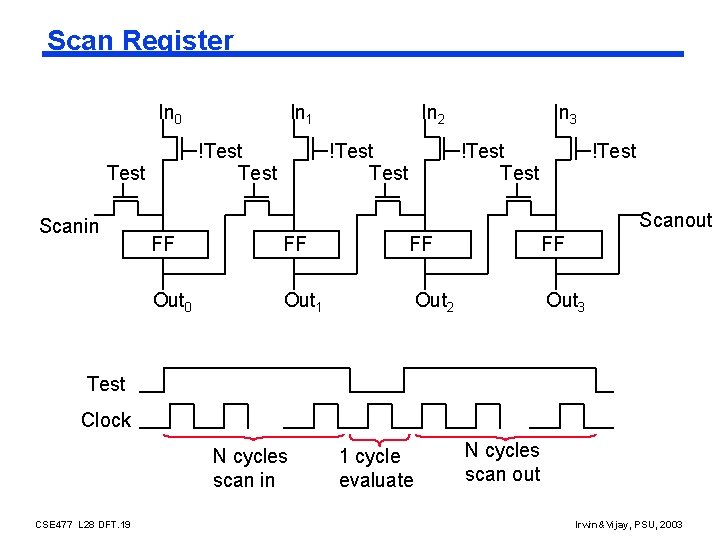 Scan Register

$In_0$ $In_1$ $In_2$ $In_3$

!Test !Test !Test !Test

Test Test Test Test

Scanin

FF FF FF FF

Scanout

$Out_0$ $Out_1$ $Out_2$ $Out_3$

Test

Clock

N cycles scan in

1 cycle evaluate

N cycles scan out

CSE477 L28 DFT.19

Irwin&Vijay, PSU, 2003